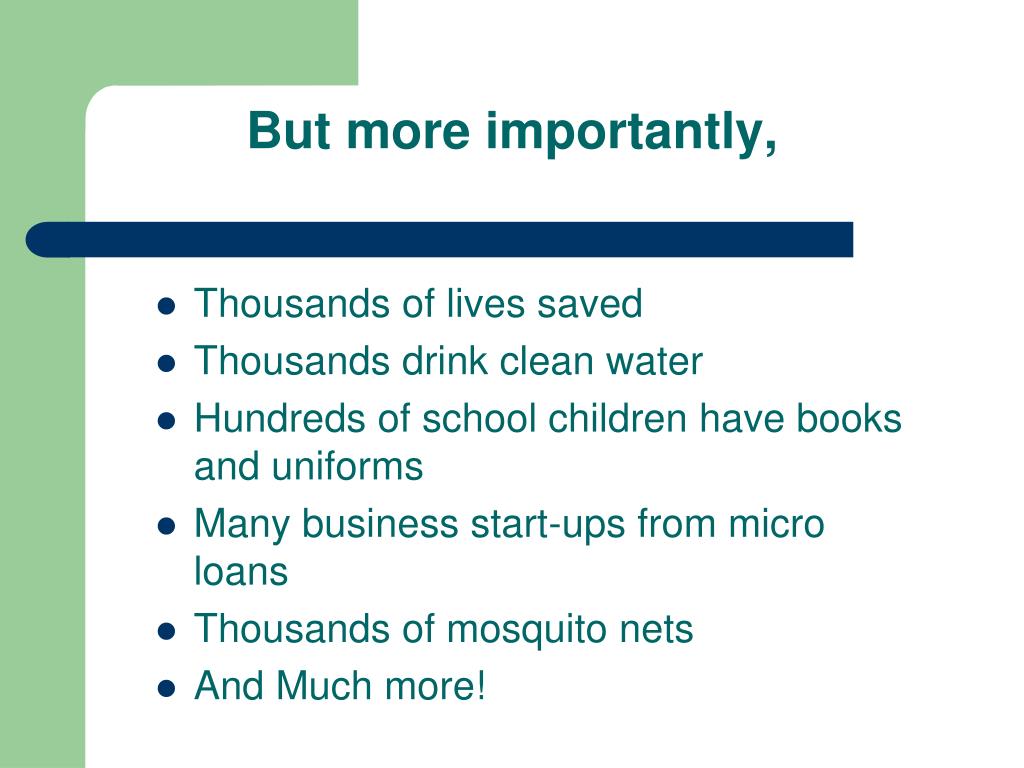 But more importantly,

- Thousands of lives saved
- Thousands drink clean water
- Hundreds of school children have books and uniforms
- Many business start-ups from micro loans
- Thousands of mosquito nets
- And Much more!